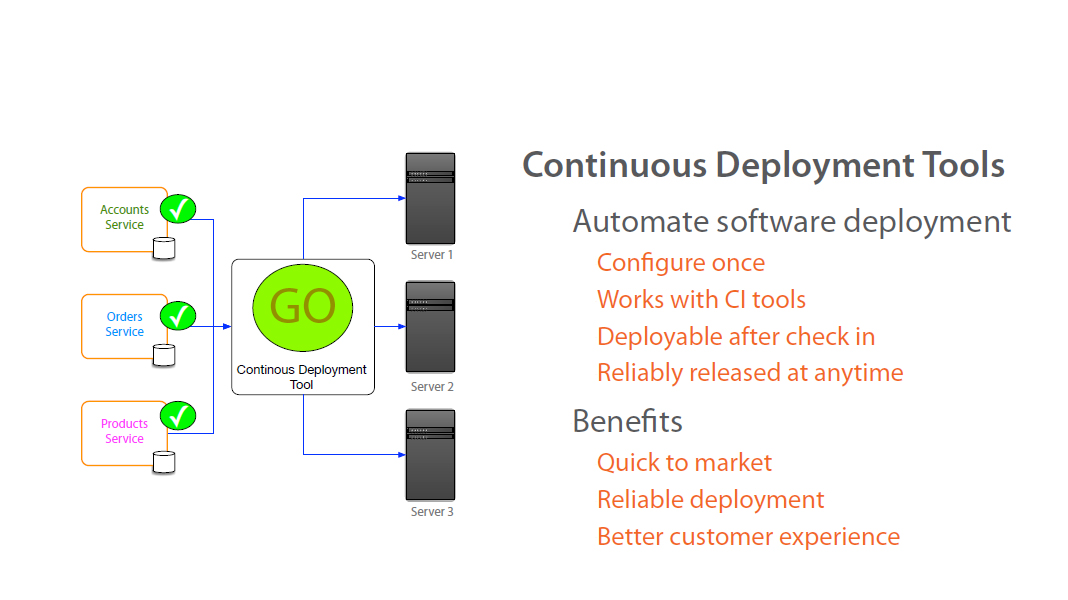 Accounts Service

Orders Service

Products Service

GO

Continous Deployment Tool

Server 1

Server 2

Server 3

Continuous Deployment Tools

Automate software deployment

Configure once

Works with CI tools

Deployable after check in

Reliably released at anytime

Benefits

Quick to market

Reliable deployment

Better customer experience